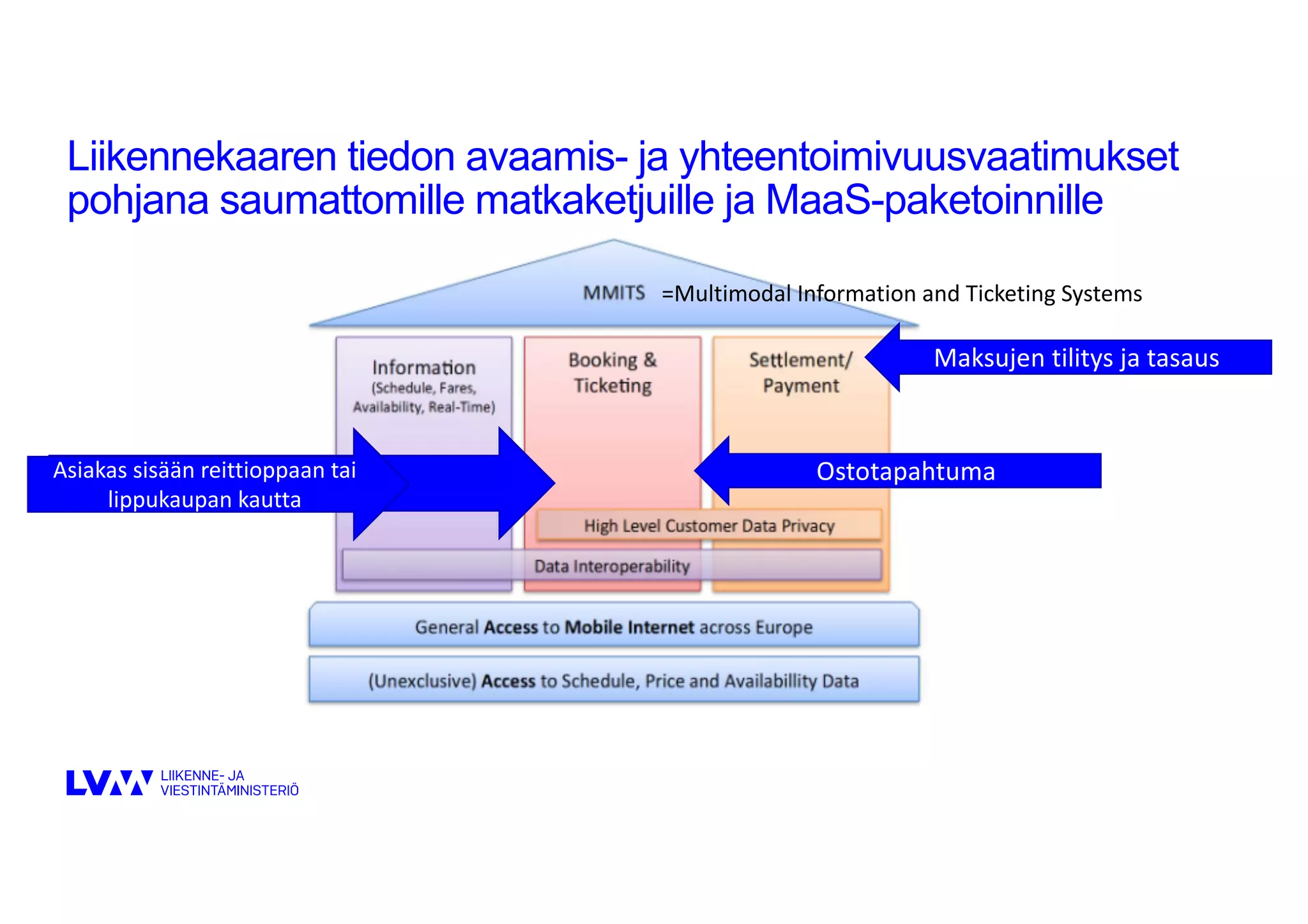 Liikennekaaren tiedon avaamis- ja yhteentoimivuusvaatimukset pohjana saumattomille matkaketjuille ja MaaS-paketoinnille

MMITS =Multimodal Information and Ticketing Systems

Information (Schedule, Fares, Availability, Real-Time)

Booking & Ticketing

Settlement/ Payment

Maksujen tilitys ja tasaus

Asiakas sisään reittioppaan tai lippukaupan kautta

Ostotapahtuma

High Level Customer Data Privacy

Data Interoperability

General Access to Mobile Internet across Europe

(Unexclusive) Access to Schedule, Price and Availabillity Data

LVM LIIKENNE- JA VIESTINTÄMINISTERIÖ